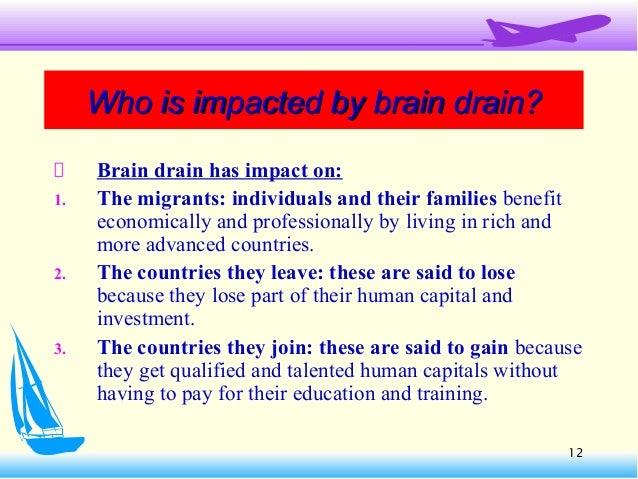 Who is impacted by brain drain?

Brain drain has impact on:

1. The migrants: individuals and their families benefit economically and professionally by living in rich and more advanced countries.

2. The countries they leave: these are said to lose because they lose part of their human capital and investment.

3. The countries they join: these are said to gain because they get qualified and talented human capitals without having to pay for their education and training.

12